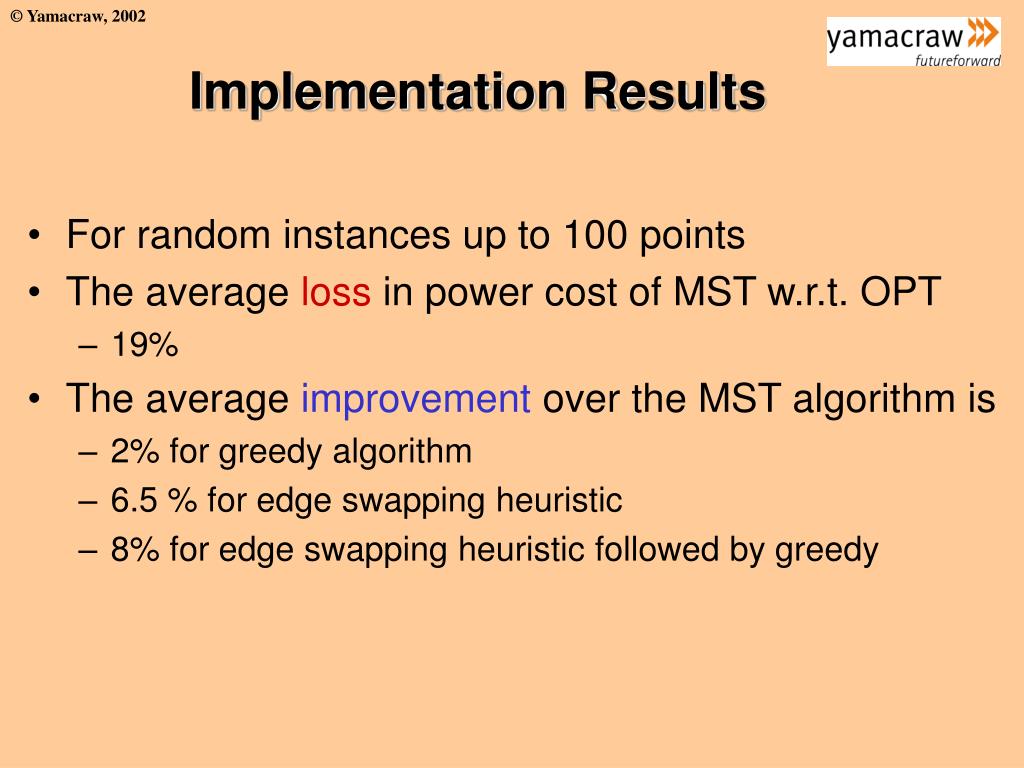 © Yamacraw, 2002

yamacraw
futureforward

Implementation Results

• For random instances up to 100 points
• The average loss in power cost of MST w.r.t. OPT
– 19%
• The average improvement over the MST algorithm is
– 2% for greedy algorithm
– 6.5 % for edge swapping heuristic
– 8% for edge swapping heuristic followed by greedy